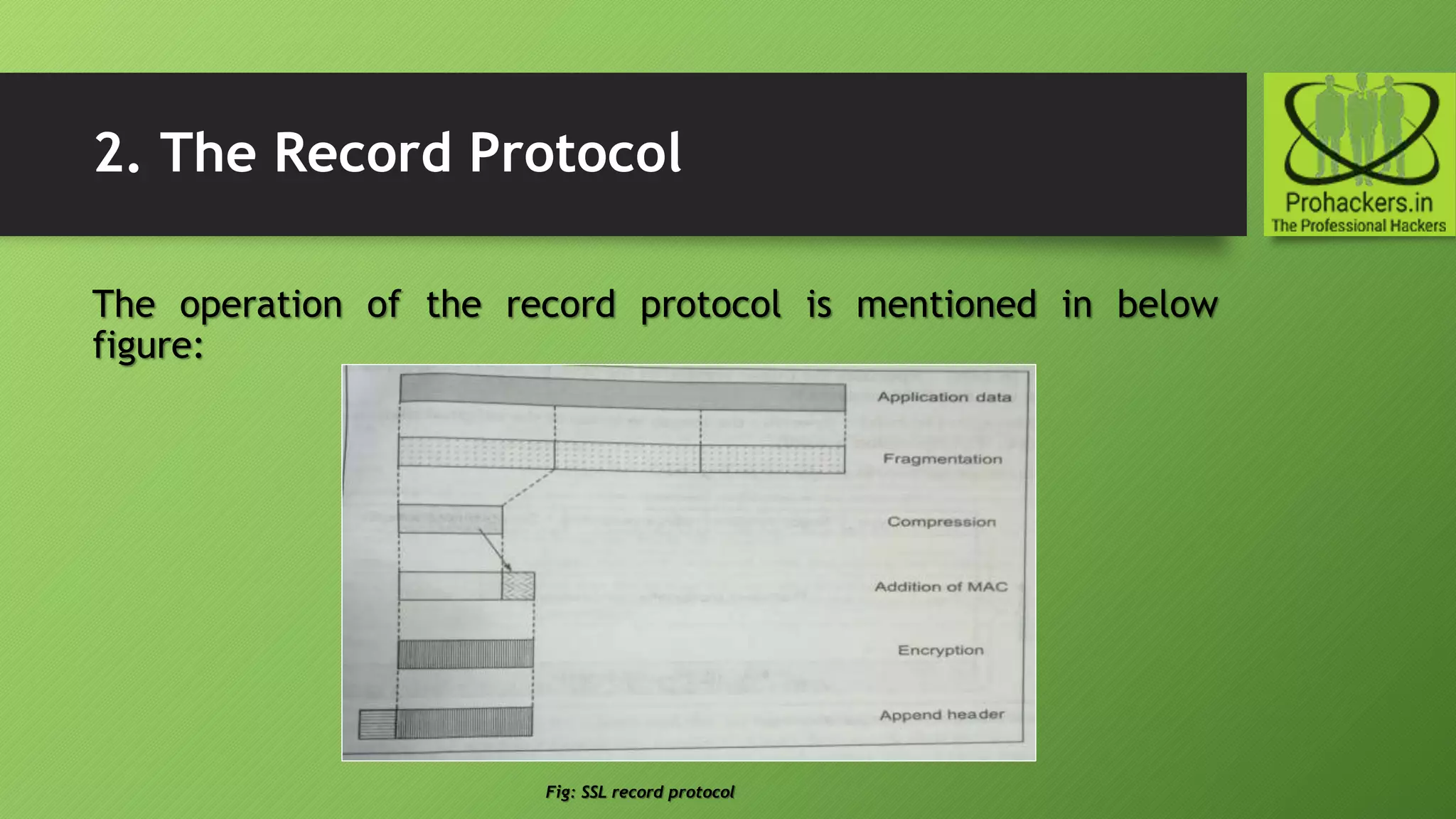 2. The Record Protocol

Prohackers.in
The Professional Hackers

The operation of the record protocol is mentioned in below figure:

Application data

Fragmentation

Compression

Addition of MAC

Encryption

Append header

Fig: SSL record protocol